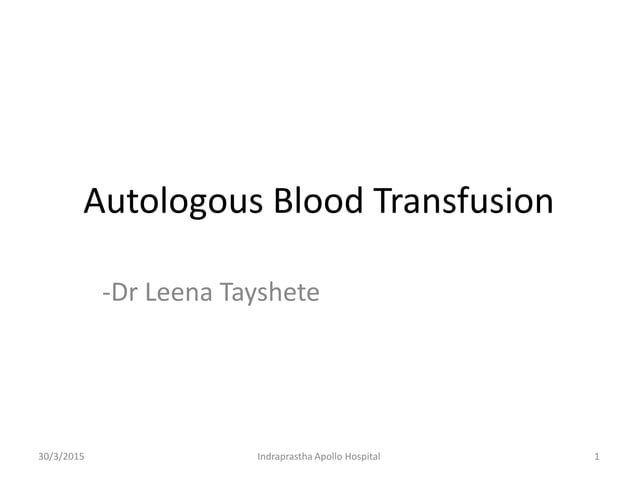 Autologous Blood Transfusion

-Dr Leena Tayshete

30/3/2015

Indraprastha Apollo Hospital

1